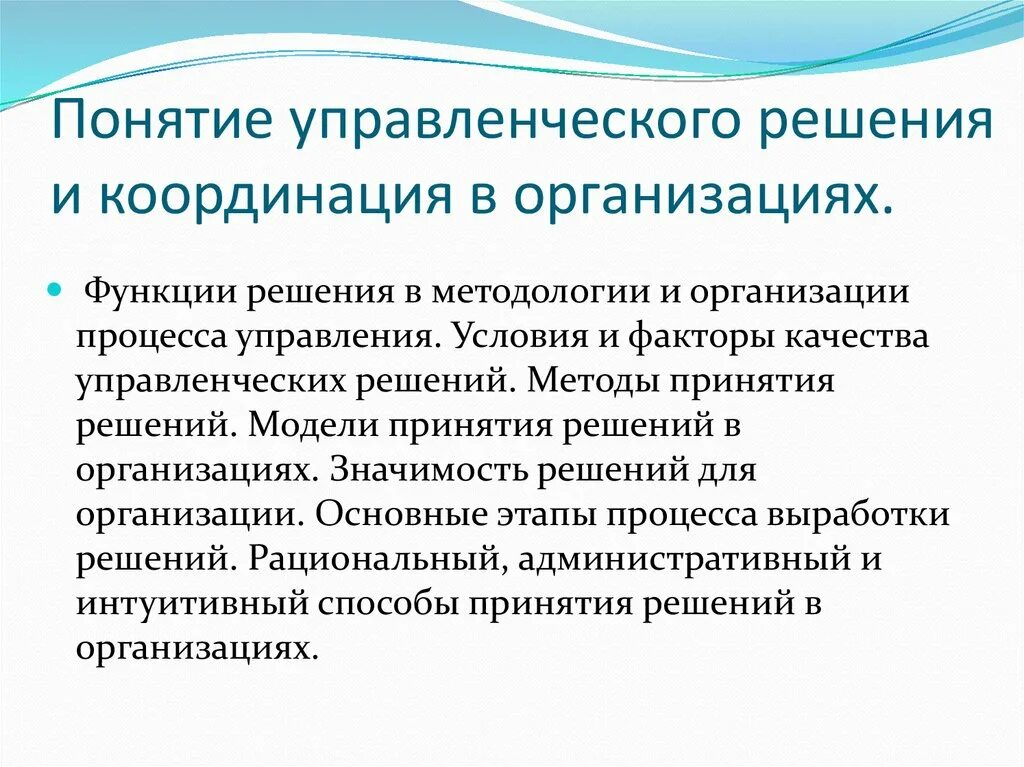 Понятие управленческого решения и координация в организациях.

Функции решения в методологии и организации процесса управления. Условия и факторы качества управленческих решений. Методы принятия решений. Модели принятия решений в организациях. Значимость решений для организации. Основные этапы процесса выработки решений. Рациональный, административный и интуитивный способы принятия решений в организациях.